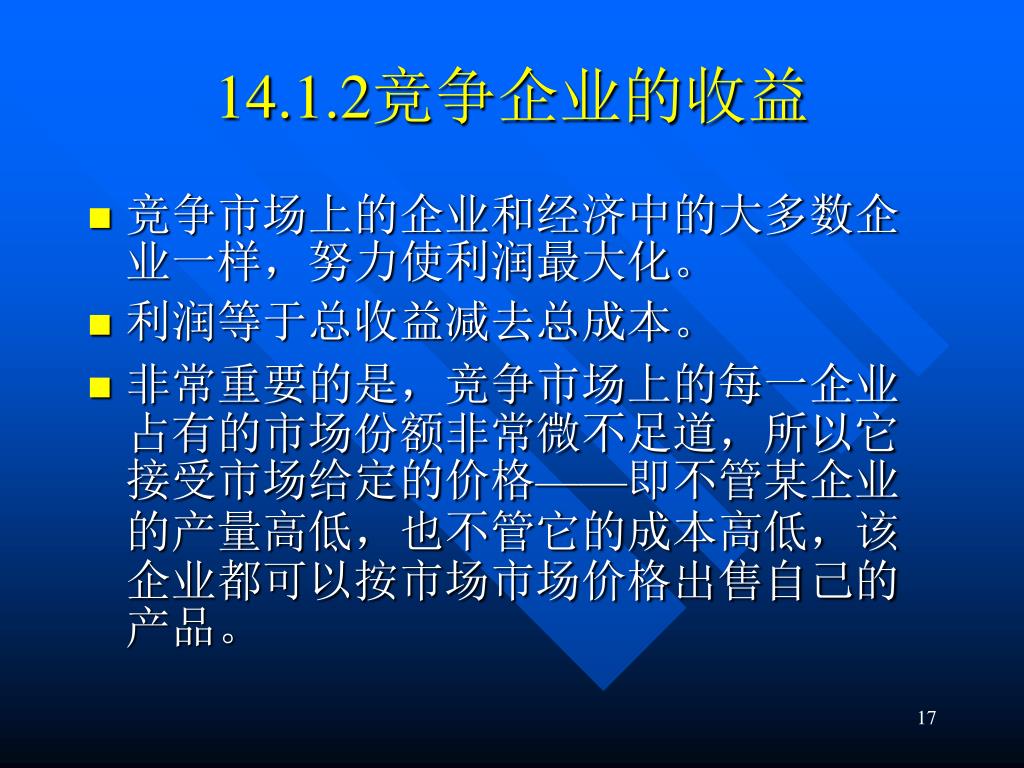 14.1.2竞争企业的收益

■ 竞争市场上的企业和经济中的大多数企业一样，努力使利润最大化。

■ 利润等于总收益减去总成本。

■ 非常重要的是，竞争市场上的每一企业占有的市场份额非常微不足道，所以它接受市场给定的价格——即不管某企业的产量高低，也不管它的成本高低，该企业都可以按市场市场价格出售自己的产品。

17